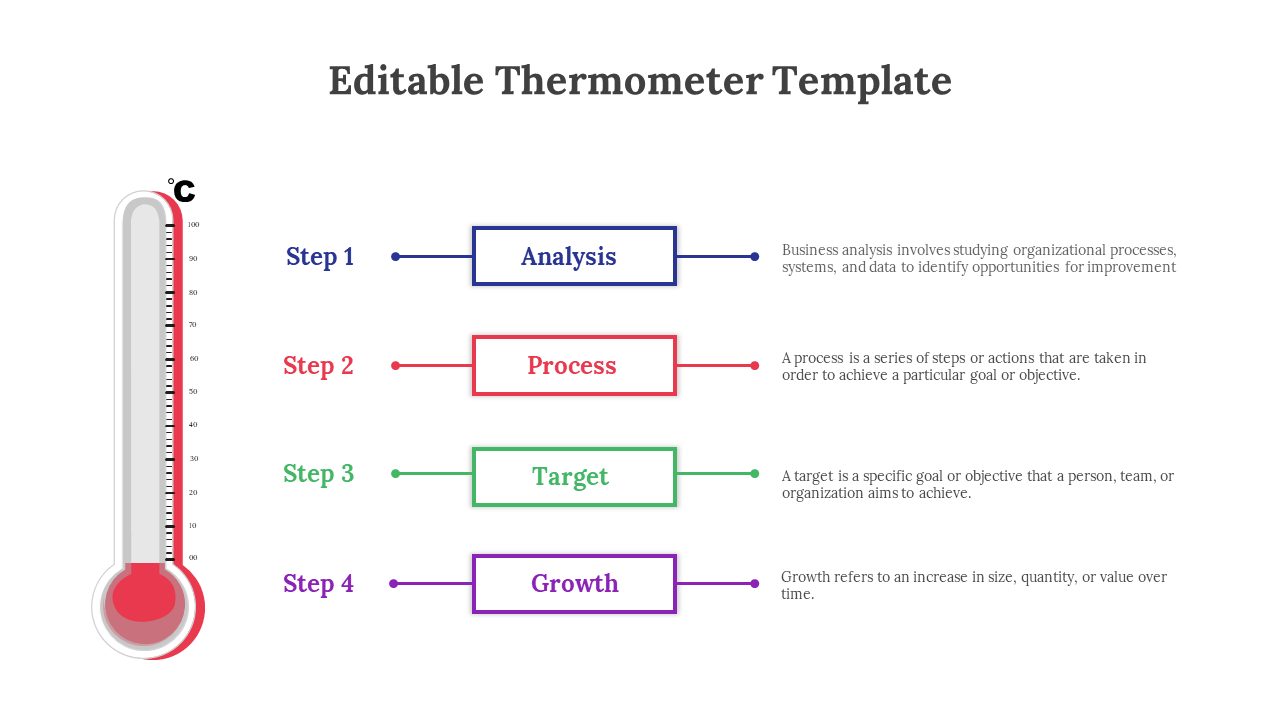 Editable Thermometer Template

°C

100
90
80
70
60
50
40
30
20
10
00

Step 1

Analysis

Business analysis involves studying organizational processes, systems, and data to identify opportunities for improvement

Step 2

Process

A process is a series of steps or actions that are taken in order to achieve a particular goal or objective.

Step 3

Target

A target is a specific goal or objective that a person, team, or organization aims to achieve.

Step 4

Growth

Growth refers to an increase in size, quantity, or value over time.